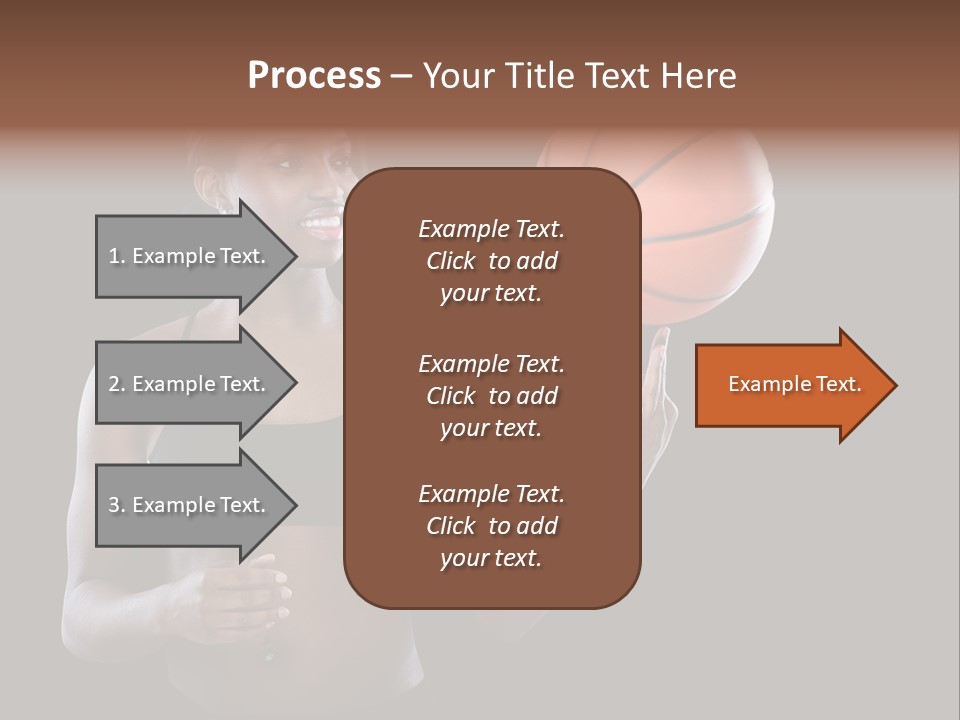 Process – Your Title Text Here

1. Example Text.

2. Example Text.

3. Example Text.

Example Text. Click to add your text.

Example Text. Click to add your text.

Example Text. Click to add your text.

Example Text.